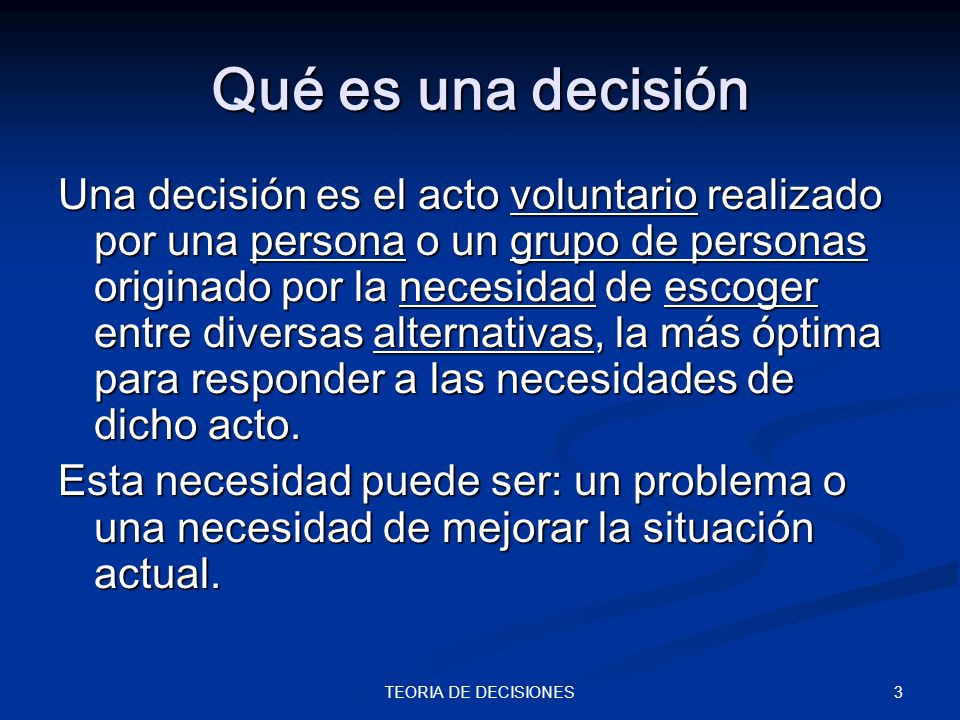 Qué es una decisión

Una decisión es el acto voluntario realizado por una persona o un grupo de personas originado por la necesidad de escoger entre diversas alternativas, la más óptima para responder a las necesidades de dicho acto.

Esta necesidad puede ser: un problema o una necesidad de mejorar la situación actual.

TEORIA DE DECISIONES

3